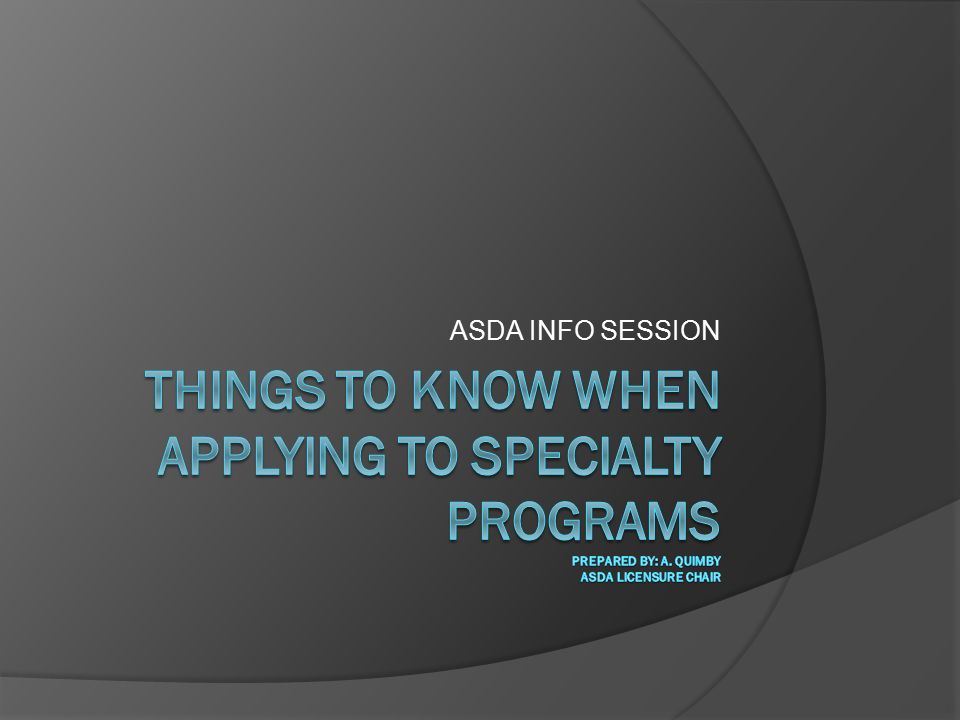 ASDA INFO SESSION

THINGS TO KNOW WHEN APPLYING TO SPECIALTY PROGRAMS

PREPARED BY: A. QUIMBY
ASDA LICENSURE CHAIR